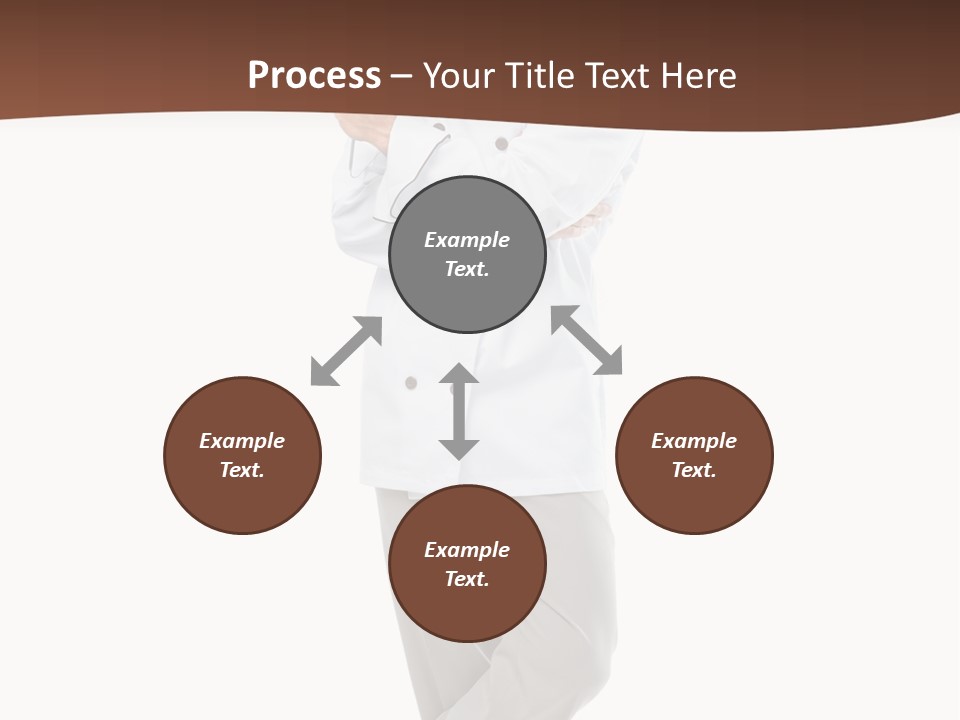 Process – Your Title Text Here

Example Text.

Example Text.

Example Text.

Example Text.